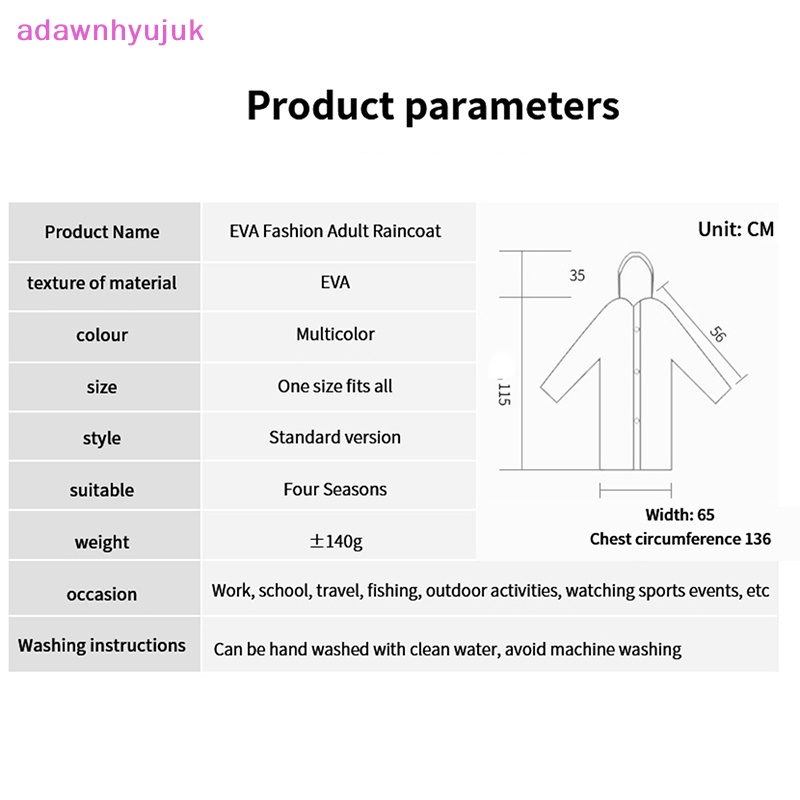 adawnhyujuk

Product parameters

| Product Name | EVA Fashion Adult Raincoat |
|---|---|
| texture of material | EVA |
| colour | Multicolor |
| size | One size fits all |
| style | Standard version |
| suitable | Four Seasons |
| weight | ±140g |
| occasion | Work, school, travel, fishing, outdoor activities, watching sports events, etc |
| Washing instructions | Can be hand washed with clean water, avoid machine washing |

Unit: CM

35

56

115

Width: 65
Chest circumference 136